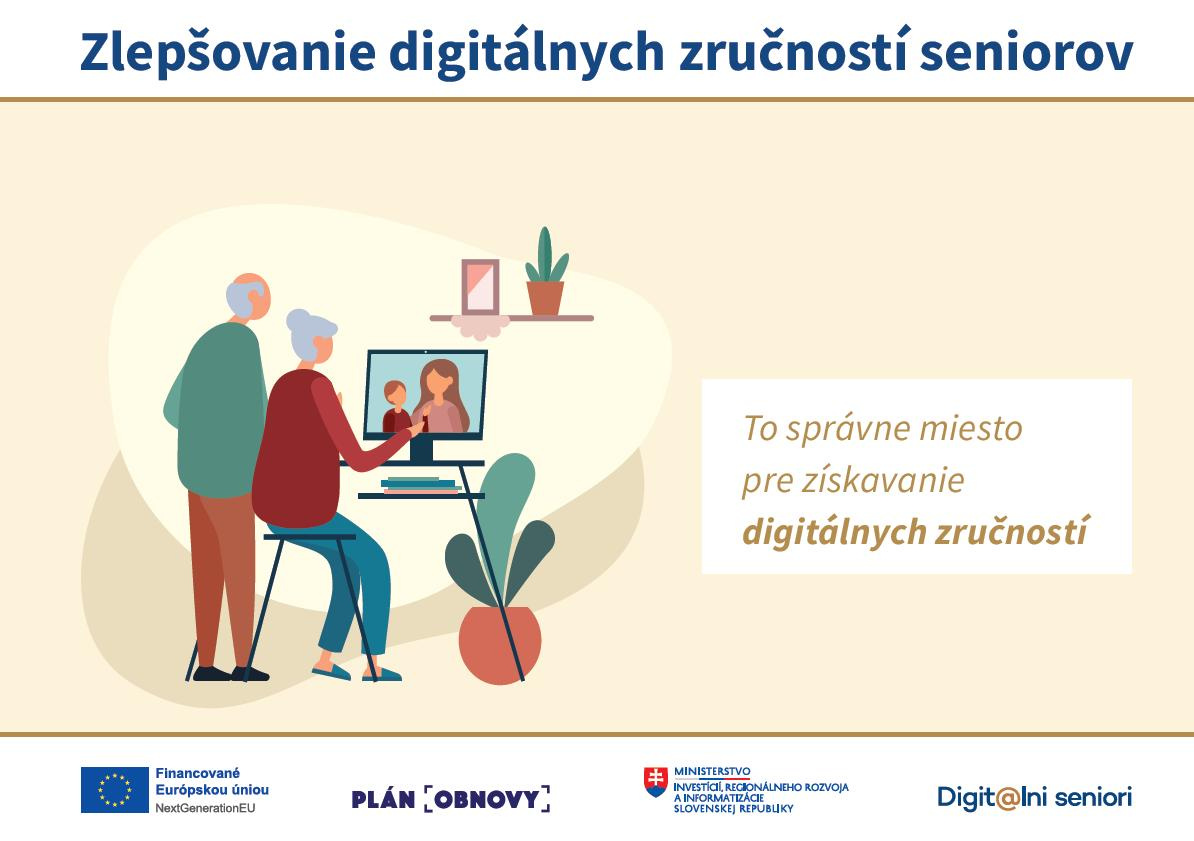 Zlepšovanie digitálnych zručností seniorov

To správne miesto pre získavanie digitálnych zručností

Financované Európskou úniou
NextGenerationEU

PLÁN [OBNOVY]

MINISTERSTVO INVESTÍCIÍ, REGIONÁLNEHO ROZVOJA A INFORMATIZÁCIE SLOVENSKEJ REPUBLIKY

Digit@lni seniori